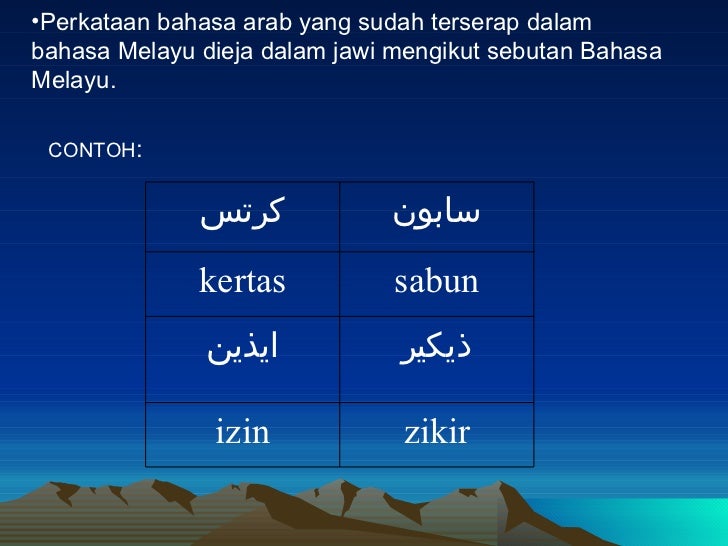 •Perkataan bahasa arab yang sudah terserap dalam bahasa Melayu dieja dalam jawi mengikut sebutan Bahasa Melayu.

CONTOH:

| كرتس | سابون |
|---|---|
| kertas | sabun |
| ايذين | ذيكير |
| izin | zikir |